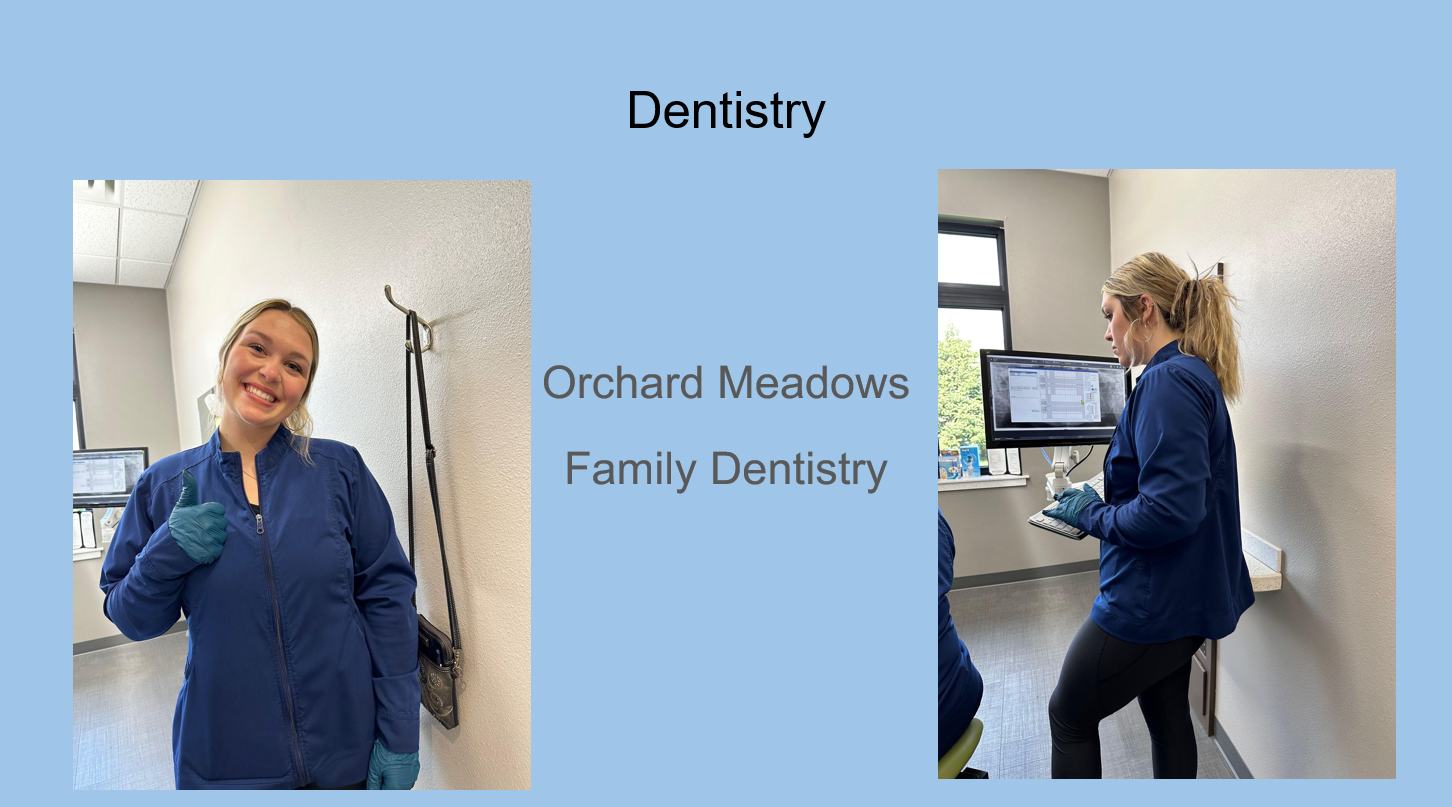 Dentistry

Orchard Meadows

Family Dentistry